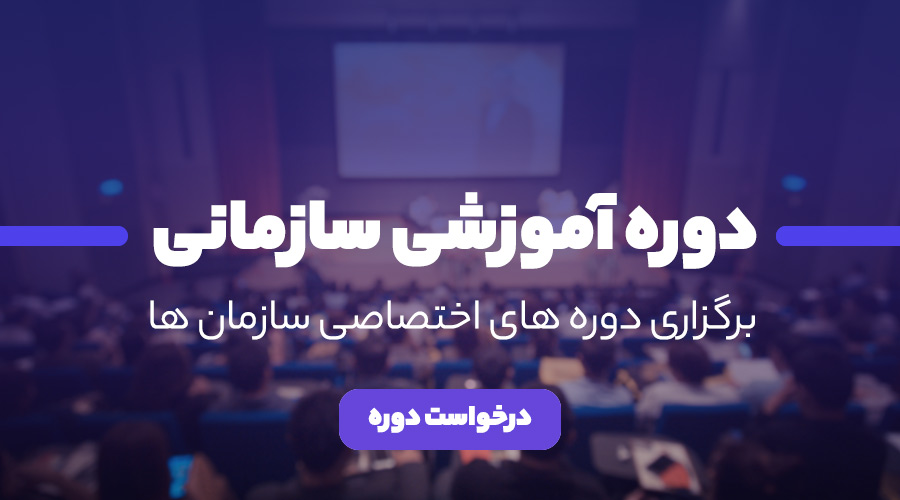 دوره آموزشی سازمانی

برگزاری دوره های اختصاصی سازمان ها

درخواست دوره